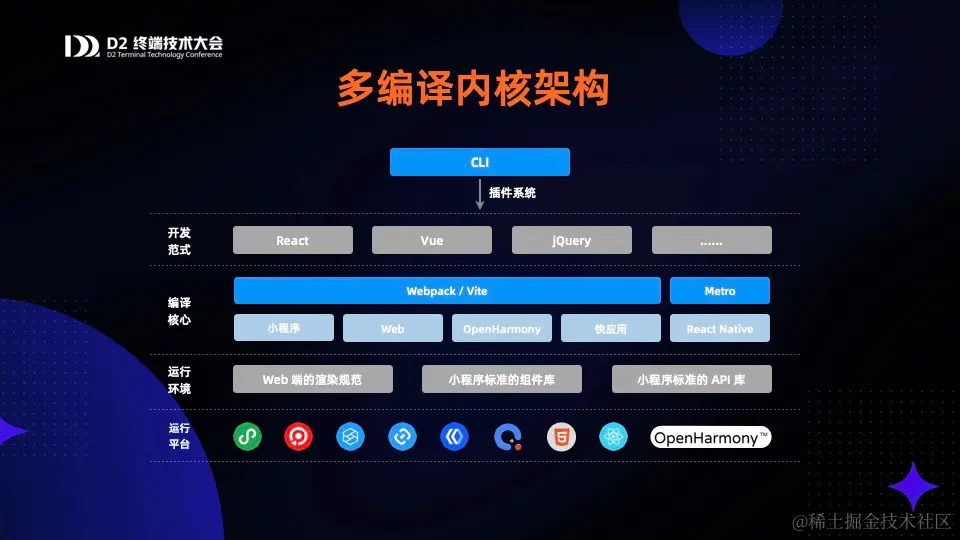 D2 终端技术大会
D2 Terminal Technology Conference

多编译内核架构

CLI

插件系统

开发范式

React

Vue

jQuery

......

编译核心

Webpack / Vite

Metro

小程序

Web

OpenHarmony

快应用

React Native

运行环境

Web 端的渲染规范

小程序标准的组件库

小程序标准的 API 库

运行平台

OpenHarmony™

@稀土掘金技术社区